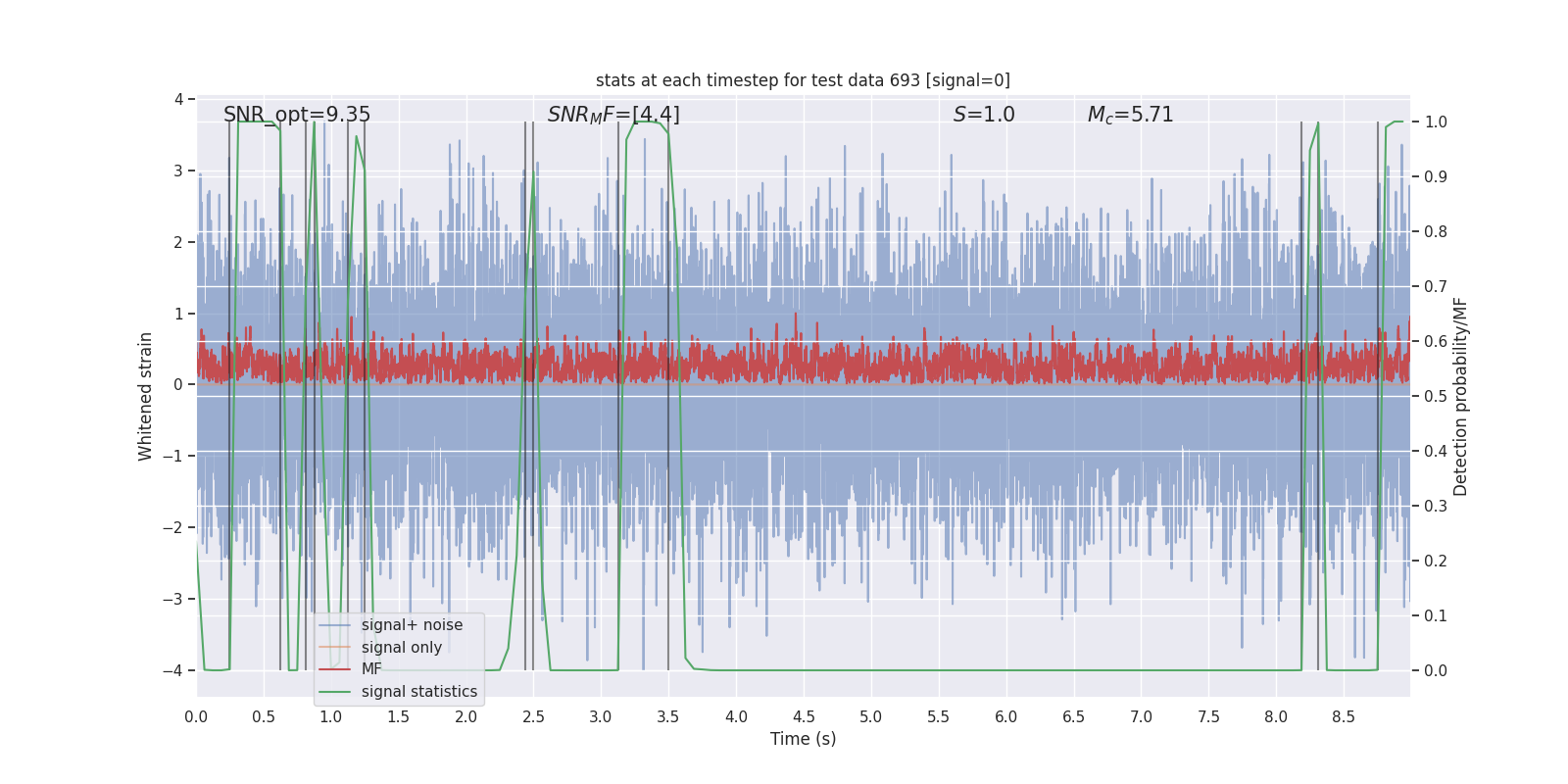 stats at each timestep for test data 693 [signal=0]

SNR_opt=9.35

$SNR_MF$=[4.4]

$S$=1.0

$M_c$=5.71

4
3
2
1
0
−1
−2
−3
−4

Whitened strain

1.0
0.9
0.8
0.7
0.6
0.5
0.4
0.3
0.2
0.1
0.0

Detection probability/MF

signal+ noise
signal only
MF
signal statistics

0.0 0.5 1.0 1.5 2.0 2.5 3.0 3.5 4.0 4.5 5.0 5.5 6.0 6.5 7.0 7.5 8.0 8.5

Time (s)